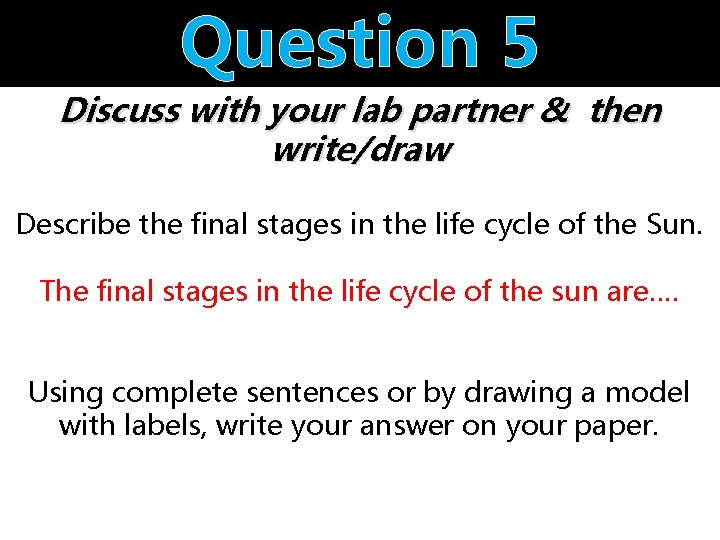 Question 5

Discuss with your lab partner & then write/draw

Describe the final stages in the life cycle of the Sun.

The final stages in the life cycle of the sun are….

Using complete sentences or by drawing a model with labels, write your answer on your paper.